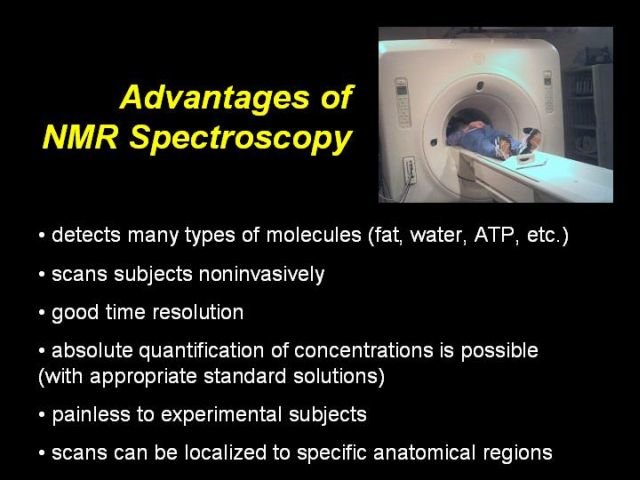 Advantages of NMR Spectroscopy

• detects many types of molecules (fat, water, ATP, etc.)

• scans subjects noninvasively

• good time resolution

• absolute quantification of concentrations is possible (with appropriate standard solutions)

• painless to experimental subjects

• scans can be localized to specific anatomical regions